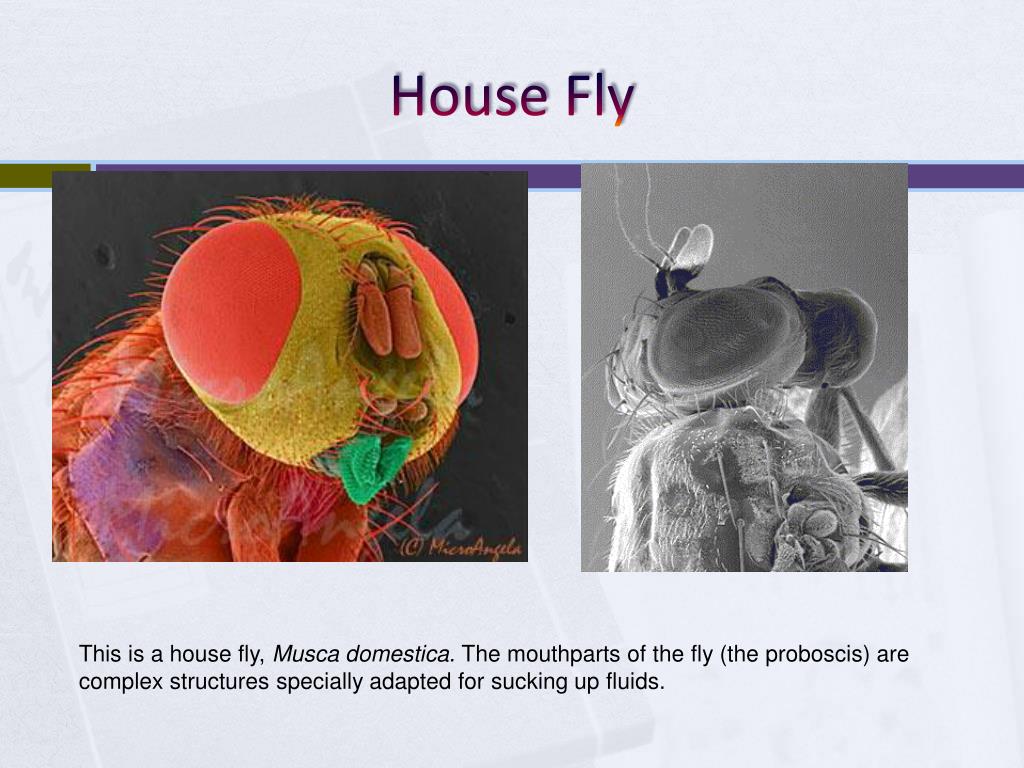 House Fly

(C) MicroAngela

This is a house fly, Musca domestica. The mouthparts of the fly (the proboscis) are complex structures specially adapted for sucking up fluids.